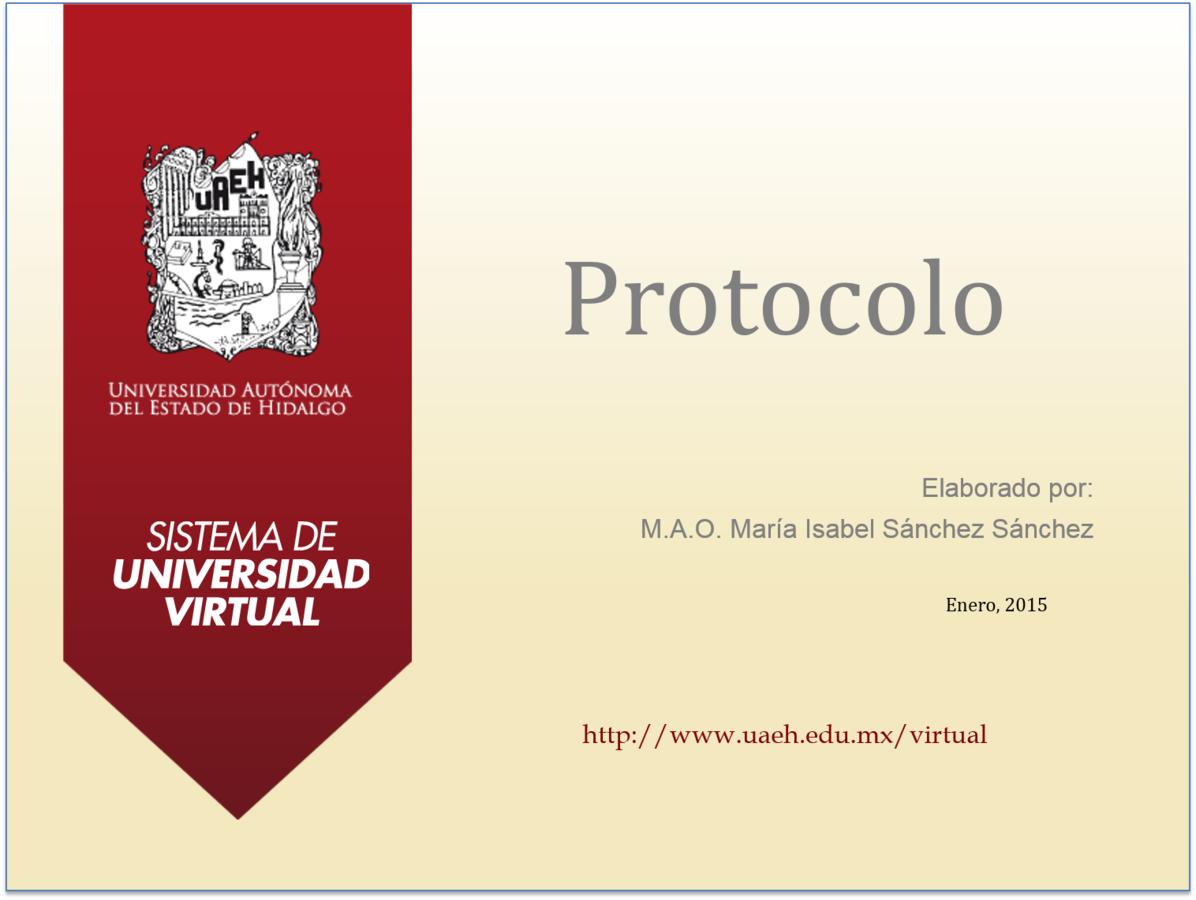 UAEH

UNIVERSIDAD AUTÓNOMA DEL ESTADO DE HIDALGO

SISTEMA DE UNIVERSIDAD VIRTUAL

Protocolo

Elaborado por:
M.A.O. María Isabel Sánchez Sánchez

Enero, 2015

http://www.uaeh.edu.mx/virtual